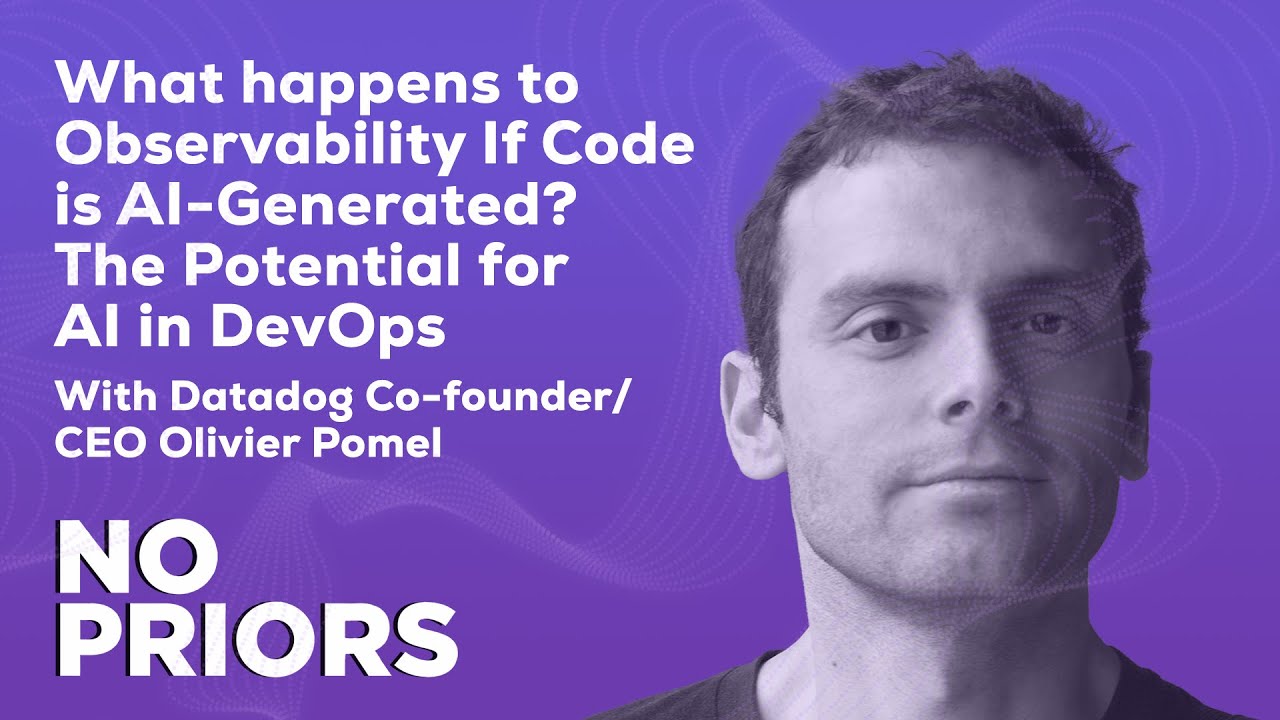 What happens to Observability If Code is AI-Generated? The Potential for AI in DevOps

With Datadog Co-founder/ CEO Olivier Pomel

NO PRIORS